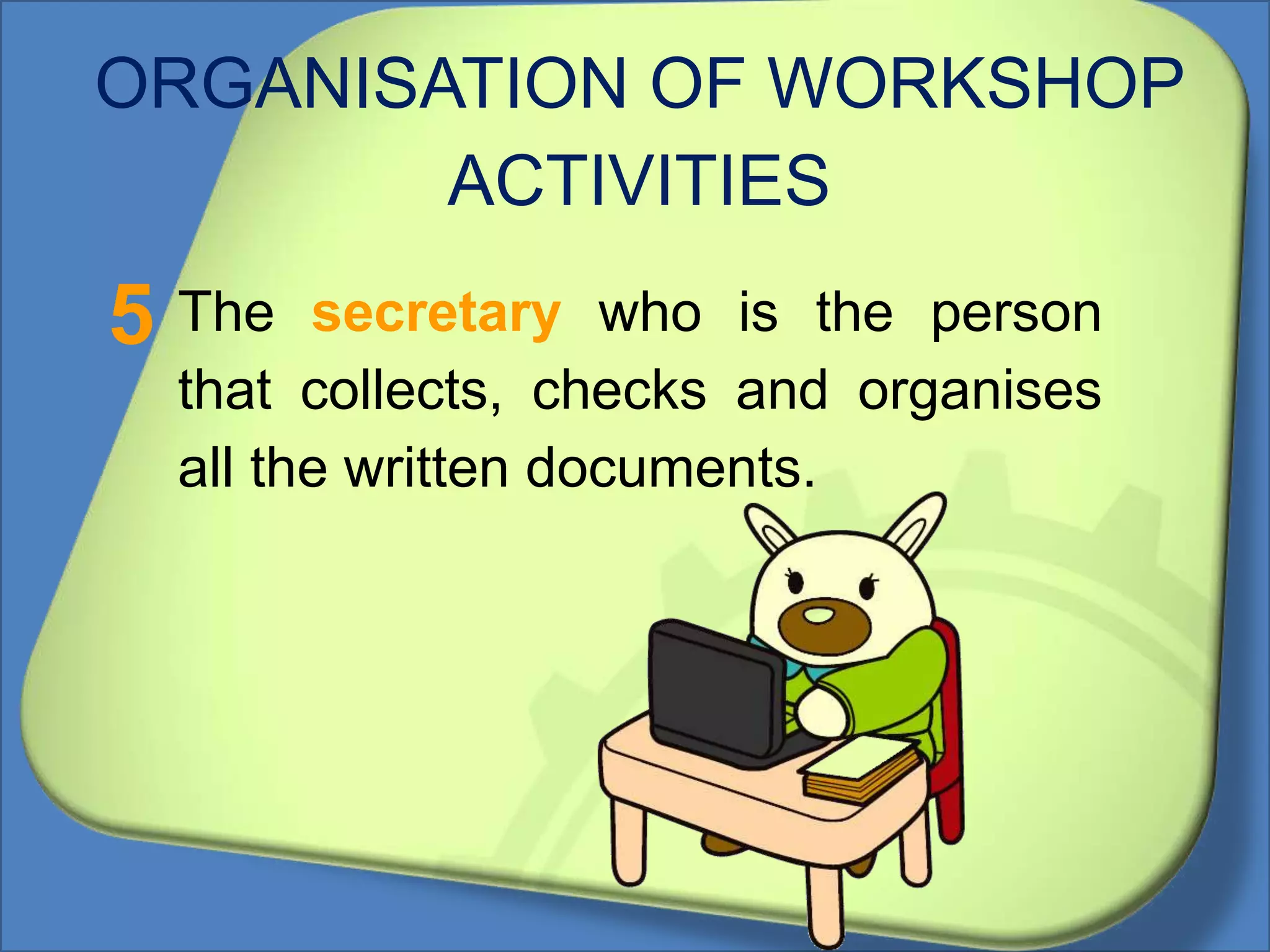 ORGANISATION OF WORKSHOP ACTIVITIES

5 The secretary who is the person that collects, checks and organises all the written documents.